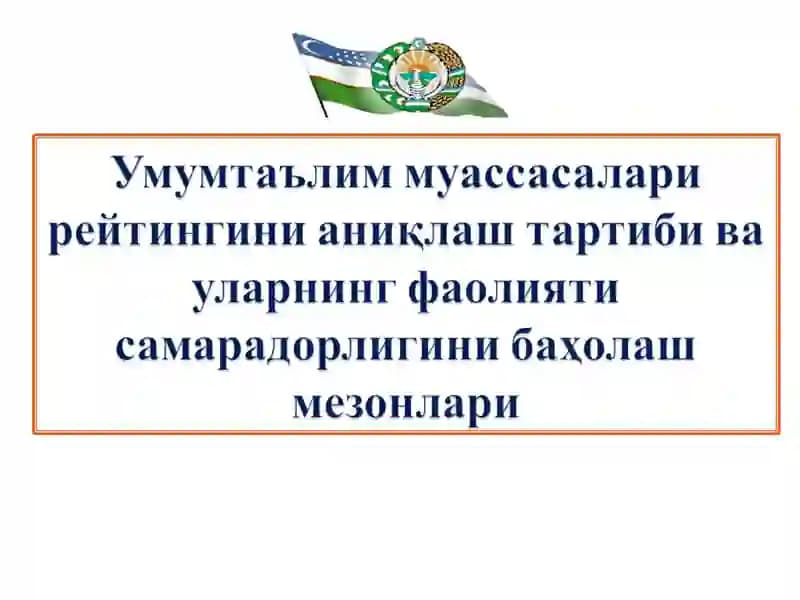 Умумтаълим муассасалари рейтингини аниқлаш тартиби ва уларнинг фаолияти самарадорлигини баҳолаш мезонлари